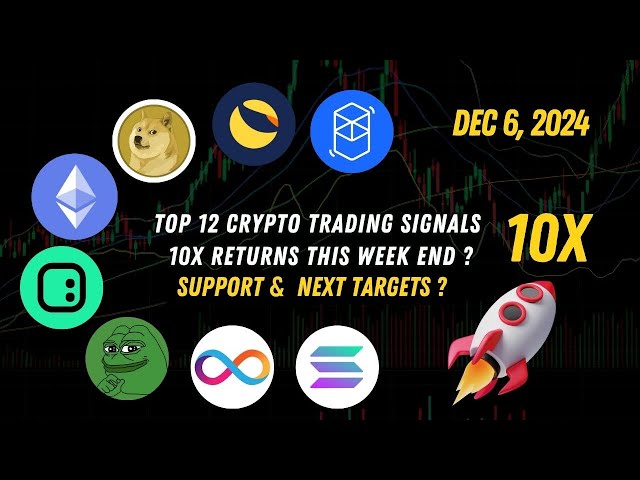 DEC 6, 2024

TOP 12 CRYPTO TRADING SIGNALS
10X RETURNS THIS WEEK END ?
SUPPORT & NEXT TARGETS ?

10X